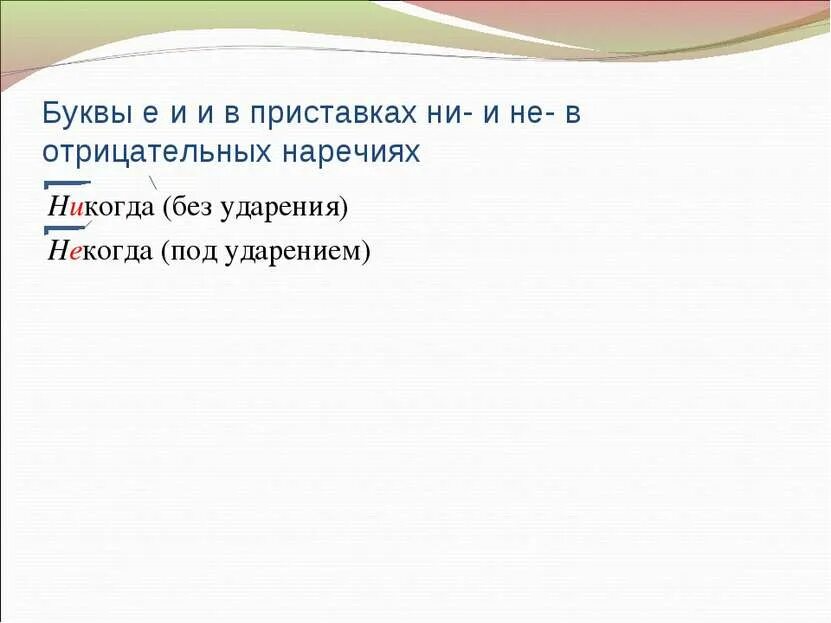 Буквы е и и в приставках ни- и не- в отрицательных наречиях

Никогда (без ударения)
Некогда (под ударением)